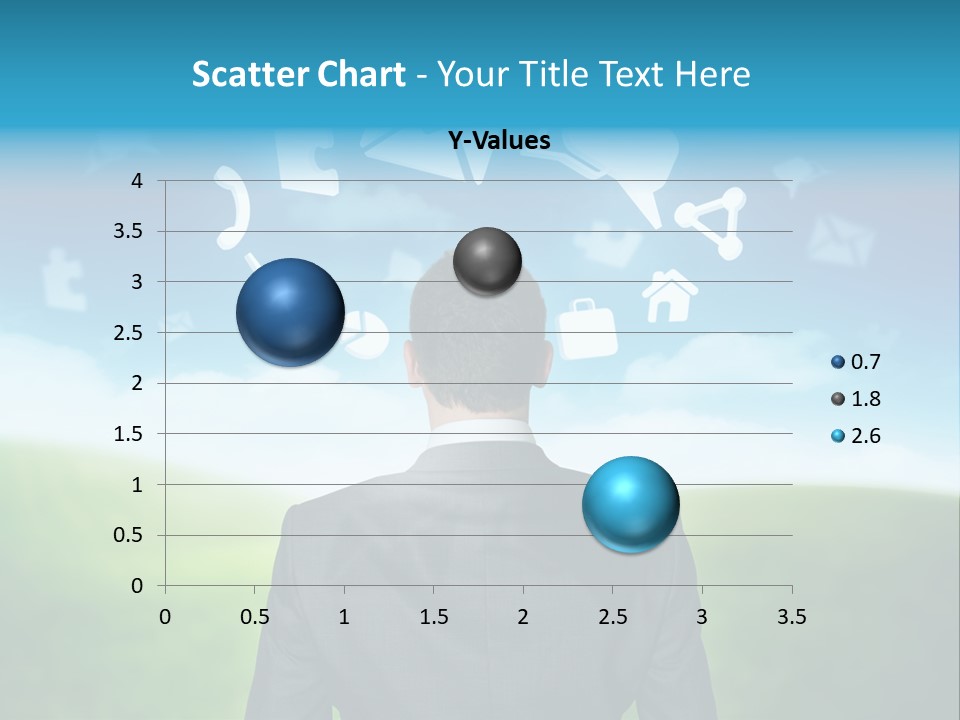 Scatter Chart - Your Title Text Here

Y-Values

4
3.5
3
2.5
2
1.5
1
0.5
0

0 0.5 1 1.5 2 2.5 3 3.5

0.7
1.8
2.6